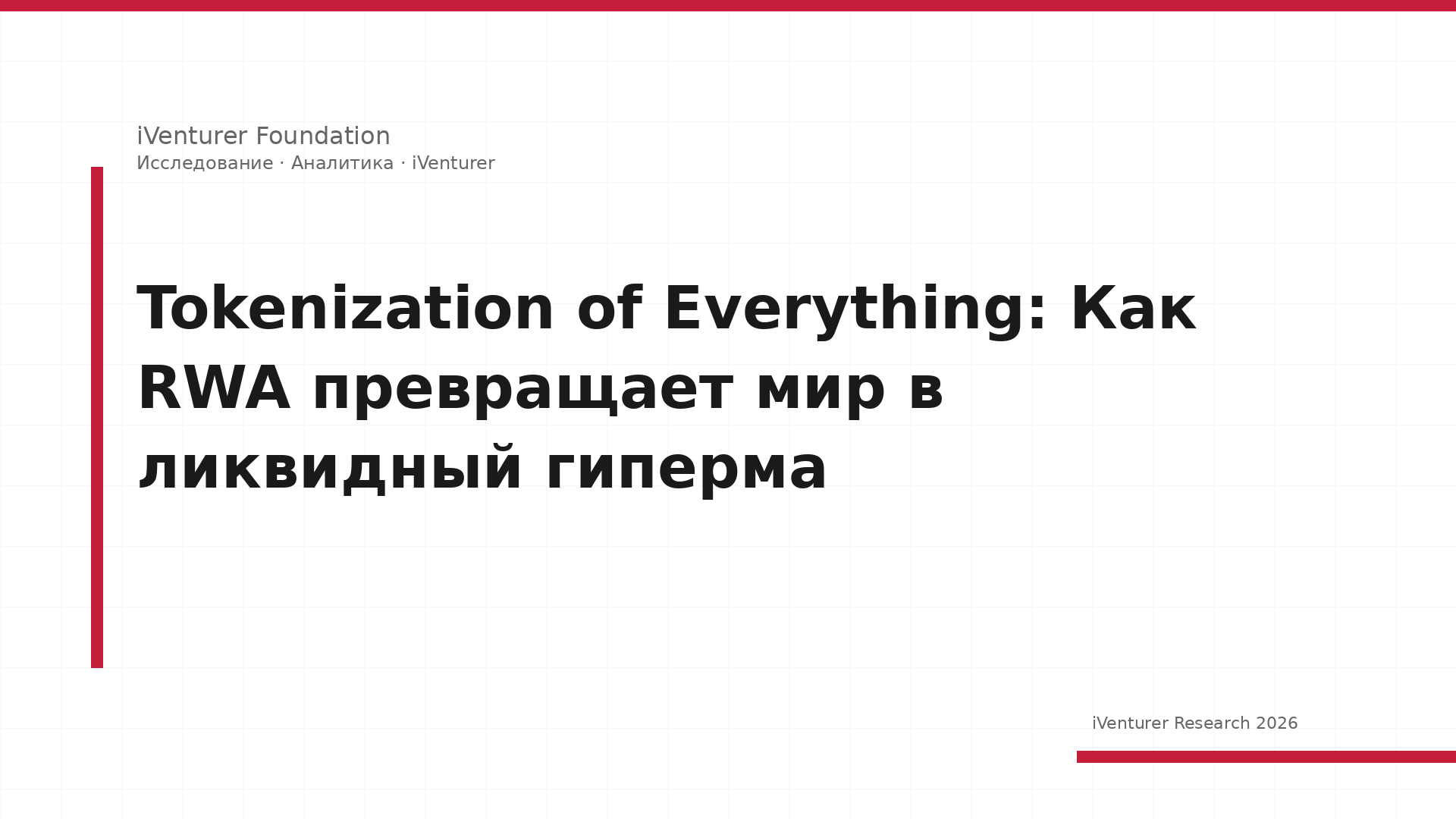 iVenturer Foundation
Исследование · Аналитика · iVenturer

Tokenization of Everything: Как RWA превращает мир в ликвидный гиперма

iVenturer Research 2026